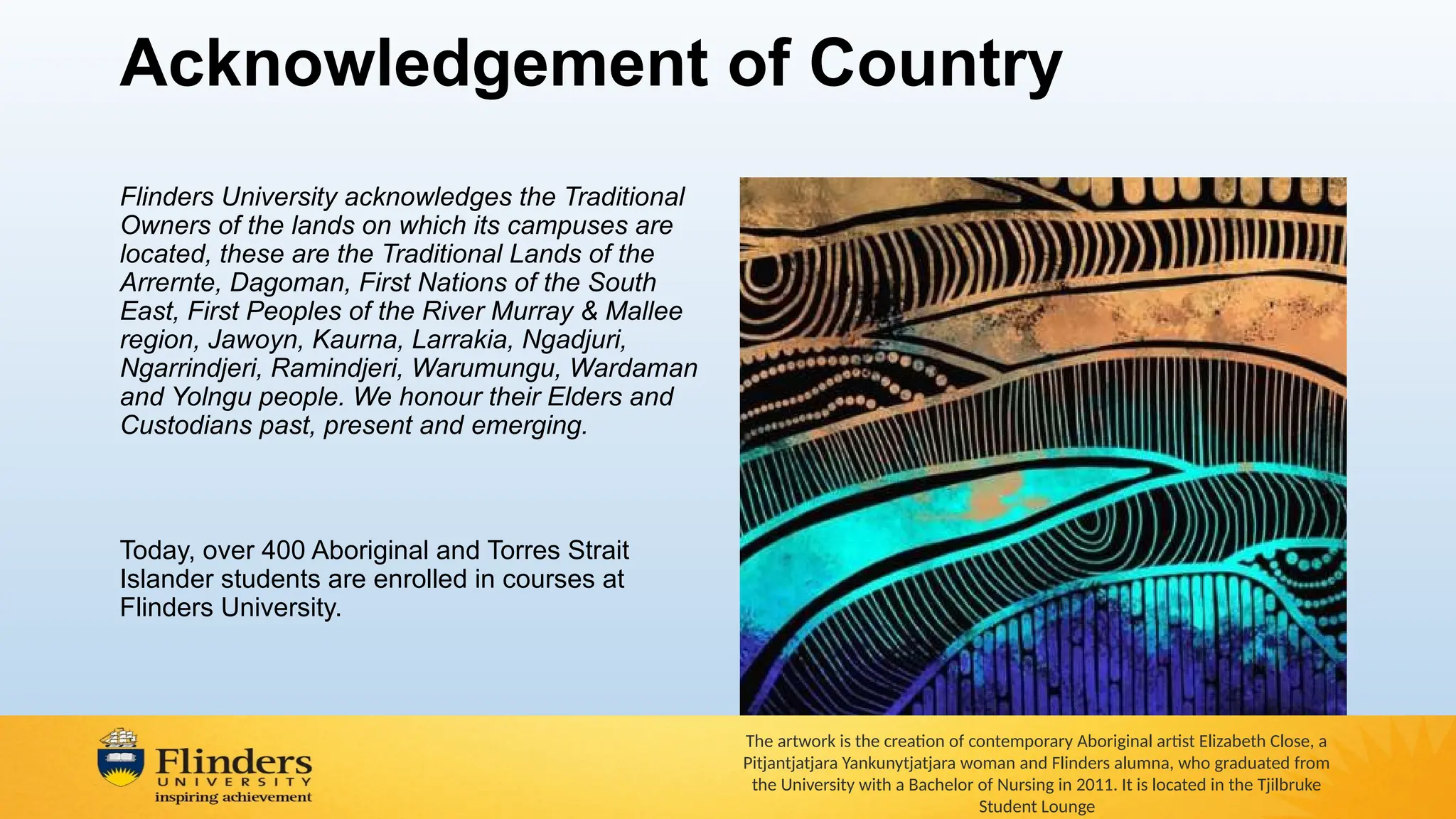 Acknowledgement of Country

Flinders University acknowledges the Traditional Owners of the lands on which its campuses are located, these are the Traditional Lands of the Arrernte, Dagoman, First Nations of the South East, First Peoples of the River Murray & Mallee region, Jawoyn, Kaurna, Larrakia, Ngadjuri, Ngarrindjeri, Ramindjeri, Warumungu, Wardaman and Yolngu people. We honour their Elders and Custodians past, present and emerging.

Today, over 400 Aboriginal and Torres Strait Islander students are enrolled in courses at Flinders University.

Flinders
UNIVERSITY
inspiring achievement

The artwork is the creation of contemporary Aboriginal artist Elizabeth Close, a Pitjantjatjara Yankunytjatjara woman and Flinders alumna, who graduated from the University with a Bachelor of Nursing in 2011. It is located in the Tjilbruke Student Lounge